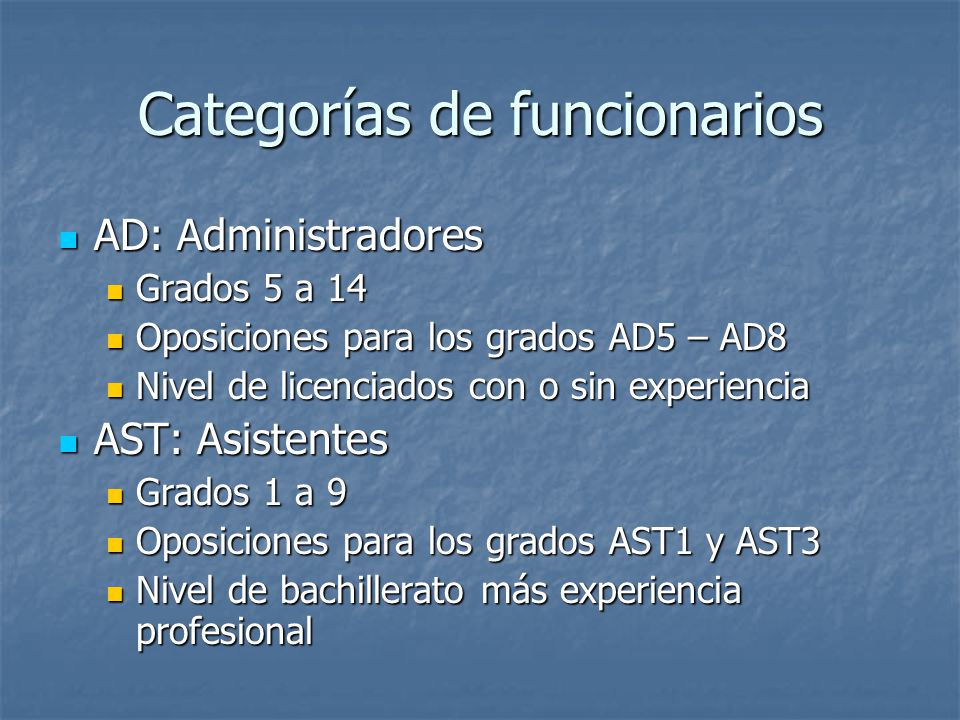 Categorías de funcionarios

AD: Administradores
Grados 5 a 14
Oposiciones para los grados AD5 – AD8
Nivel de licenciados con o sin experiencia

AST: Asistentes
Grados 1 a 9
Oposiciones para los grados AST1 y AST3
Nivel de bachillerato más experiencia profesional